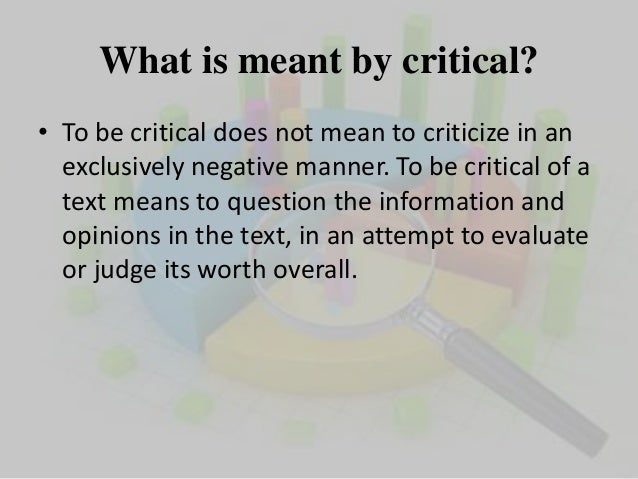 What is meant by critical?

• To be critical does not mean to criticize in an exclusively negative manner. To be critical of a text means to question the information and opinions in the text, in an attempt to evaluate or judge its worth overall.